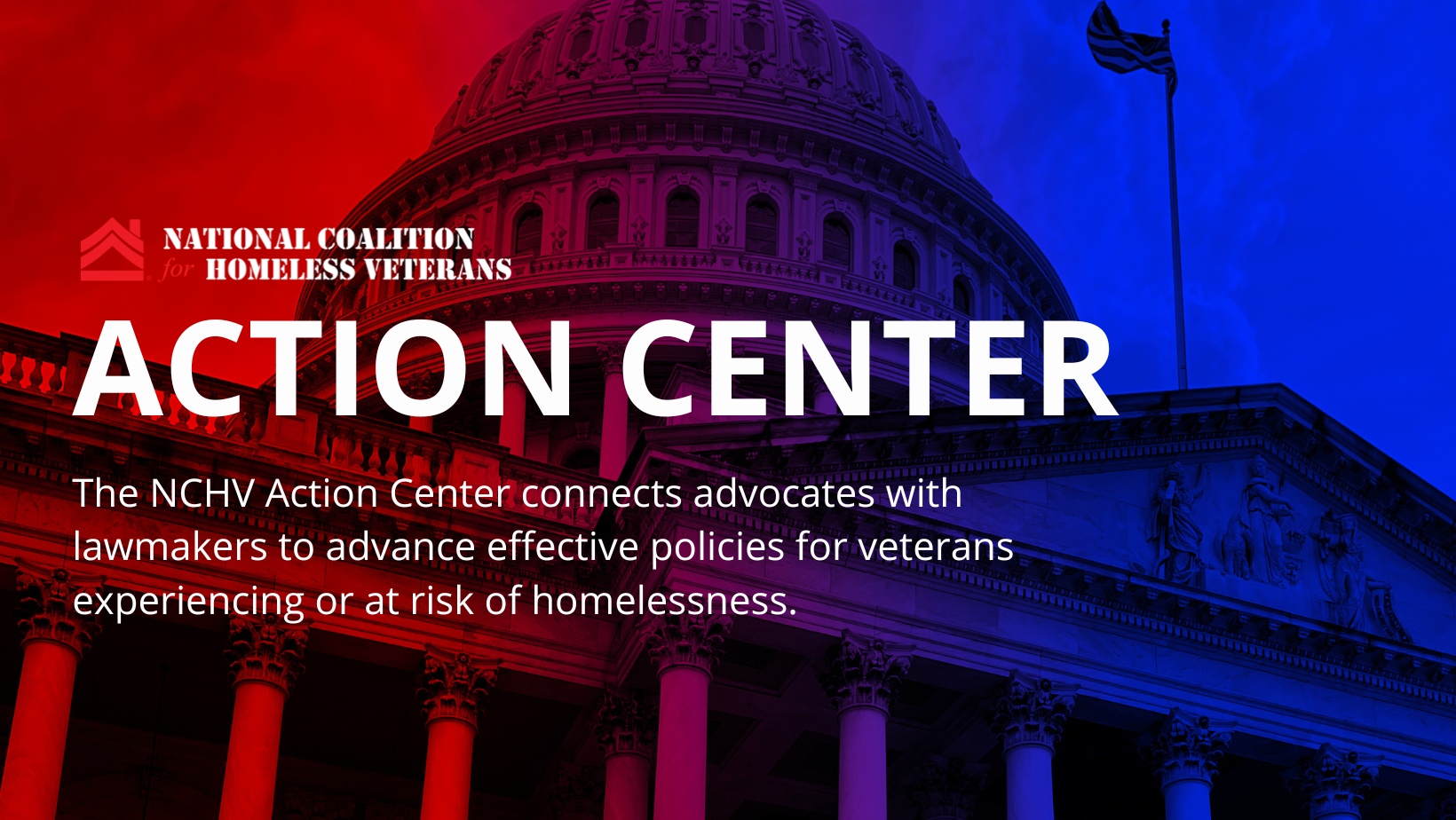 NATIONAL COALITION
for HOMELESS VETERANS

ACTION CENTER

The NCHV Action Center connects advocates with lawmakers to advance effective policies for veterans experiencing or at risk of homelessness.